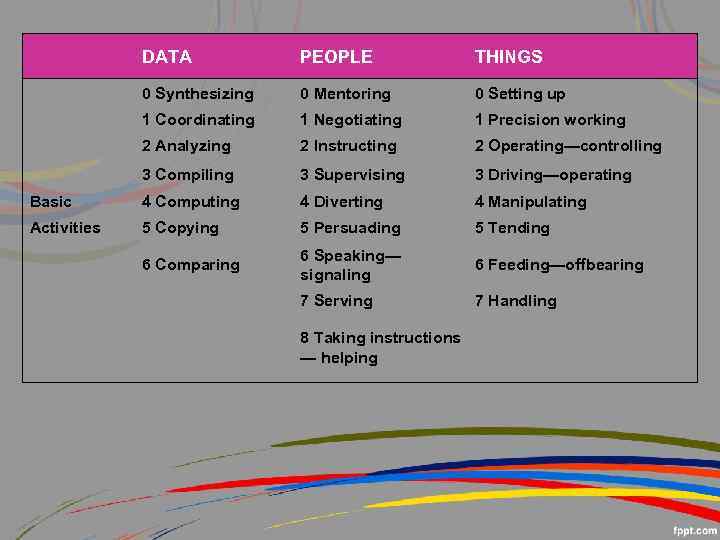 |  | DATA | PEOPLE | THINGS |
|---|---|---|---|
|  | 0 Synthesizing | 0 Mentoring | 0 Setting up |
|  | 1 Coordinating | 1 Negotiating | 1 Precision working |
|  | 2 Analyzing | 2 Instructing | 2 Operating—controlling |
|  | 3 Compiling | 3 Supervising | 3 Driving—operating |
| Basic | 4 Computing | 4 Diverting | 4 Manipulating |
| Activities | 5 Copying | 5 Persuading | 5 Tending |
|  | 6 Comparing | 6 Speaking—signaling | 6 Feeding—offbearing |
|  |  | 7 Serving | 7 Handling |
|  |  | 8 Taking instructions — helping |  |

fppt.com